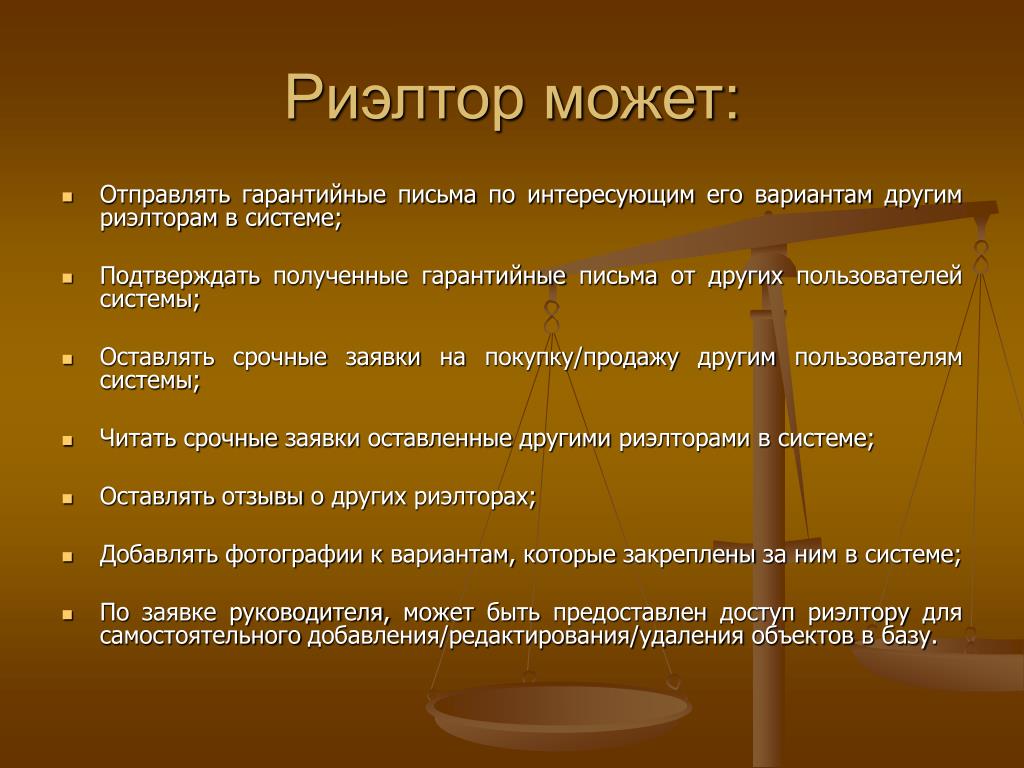 Риэлтор может:

- Отправлять гарантийные письма по интересующим его вариантам другим риэлторам в системе;
- Подтверждать полученные гарантийные письма от других пользователей системы;
- Оставлять срочные заявки на покупку/продажу другим пользователям системы;
- Читать срочные заявки оставленные другими риэлторами в системе;
- Оставлять отзывы о других риэлторах;
- Добавлять фотографии к вариантам, которые закреплены за ним в системе;
- По заявке руководителя, может быть предоставлен доступ риэлтору для самостоятельного добавления/редактирования/удаления объектов в базу.